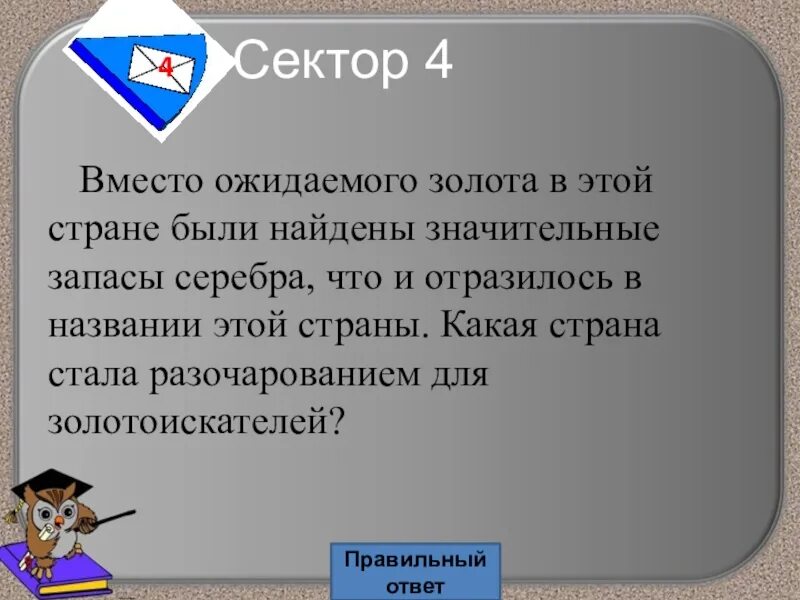 4

Сектор 4

Вместо ожидаемого золота в этой стране были найдены значительные запасы серебра, что и отразилось в названии этой страны. Какая страна стала разочарованием для золотоискателей?

Правильный ответ